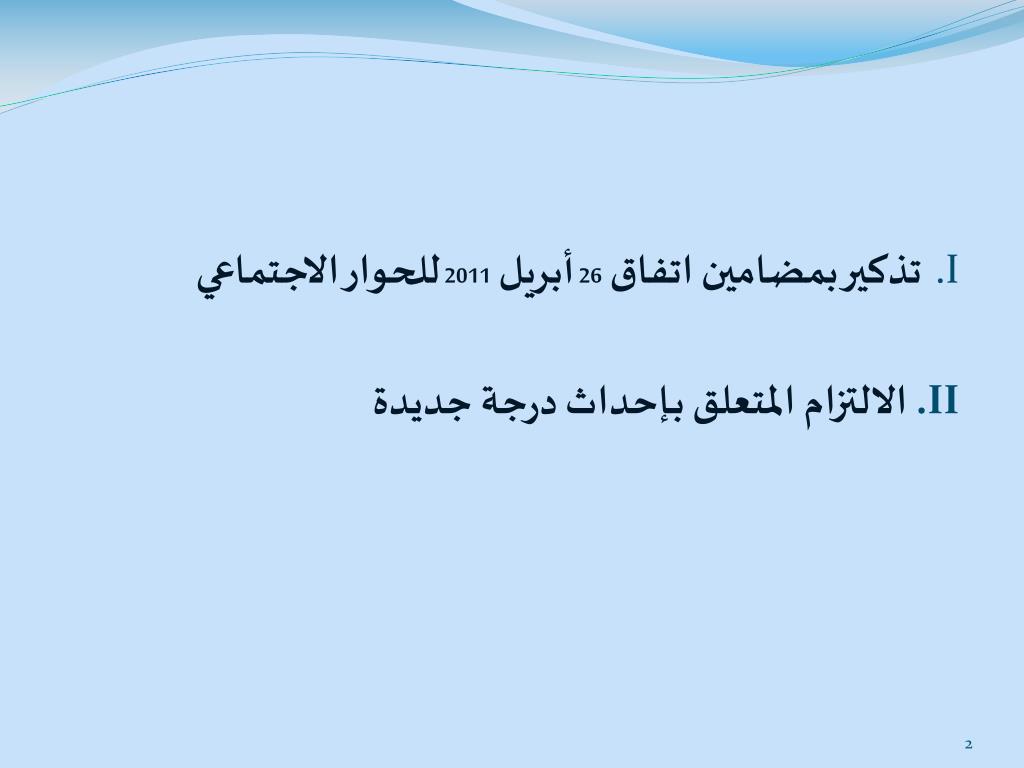 I. تذكير بمضامين اتفاق 26 أبريل 2011 للحوار الاجتماعي

II. الالتزام المتعلق بإحداث درجة جديدة

2